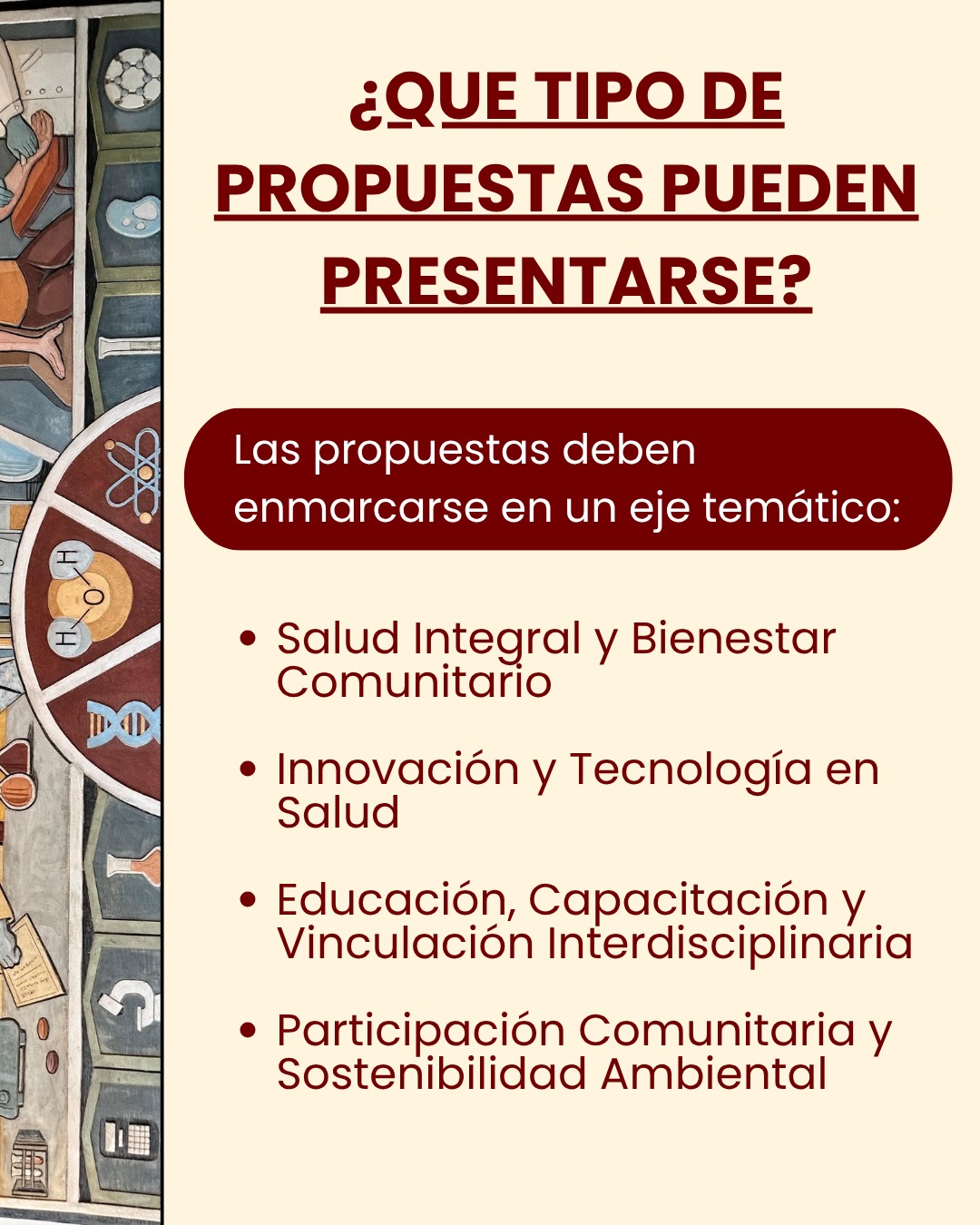 ¿QUE TIPO DE PROPUESTAS PUEDEN PRESENTARSE?

Las propuestas deben enmarcarse en un eje temático:

• Salud Integral y Bienestar Comunitario

• Innovación y Tecnología en Salud

• Educación, Capacitación y Vinculación Interdisciplinaria

• Participación Comunitaria y Sostenibilidad Ambiental